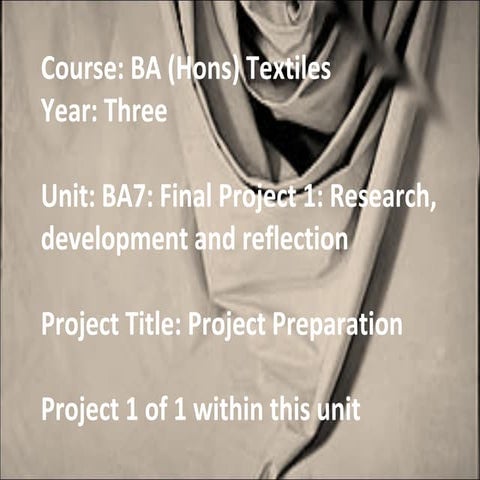 Course: BA (Hons) Textiles
Year: Three

Unit: BA7: Final Project 1: Research, development and reflection

Project Title: Project Preparation

Project 1 of 1 within this unit